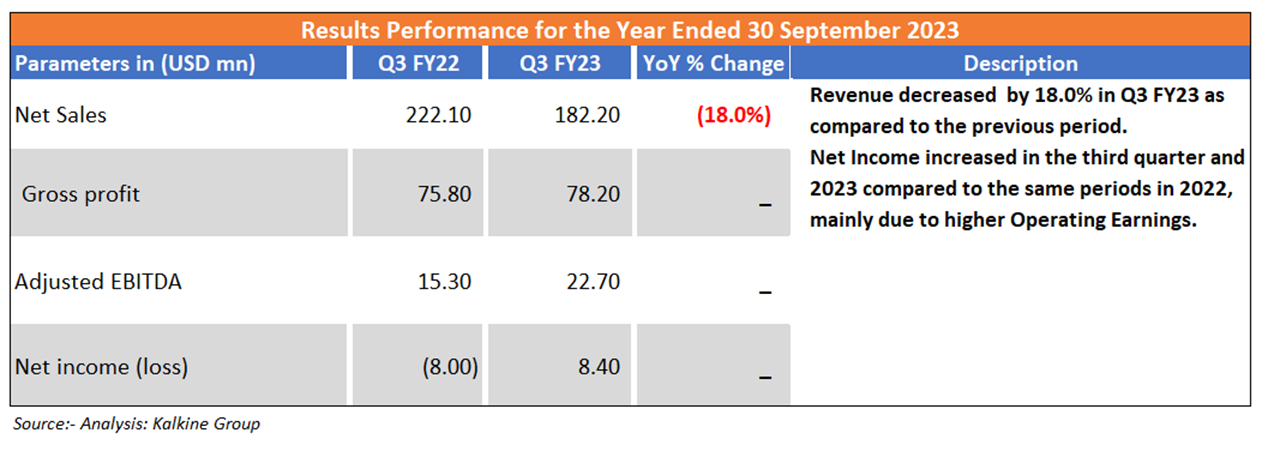 Results Performance for the Year Ended 30 September 2023

| Parameters in (USD mn) | Q3 FY22 | Q3 FY23 | YoY % Change | Description |
|---|---|---|---|---|
| Net Sales | 222.10 | 182.20 | (18.0%) | Revenue decreased by 18.0% in Q3 FY23 as compared to the previous period. Net Income increased in the third quarter and 2023 compared to the same periods in 2022, mainly due to higher Operating Earnings. |
| Gross profit | 75.80 | 78.20 | _ | |
| Adjusted EBITDA | 15.30 | 22.70 | _ | |
| Net income (loss) | (8.00) | 8.40 | _ | |

Source:- Analysis: Kalkine Group